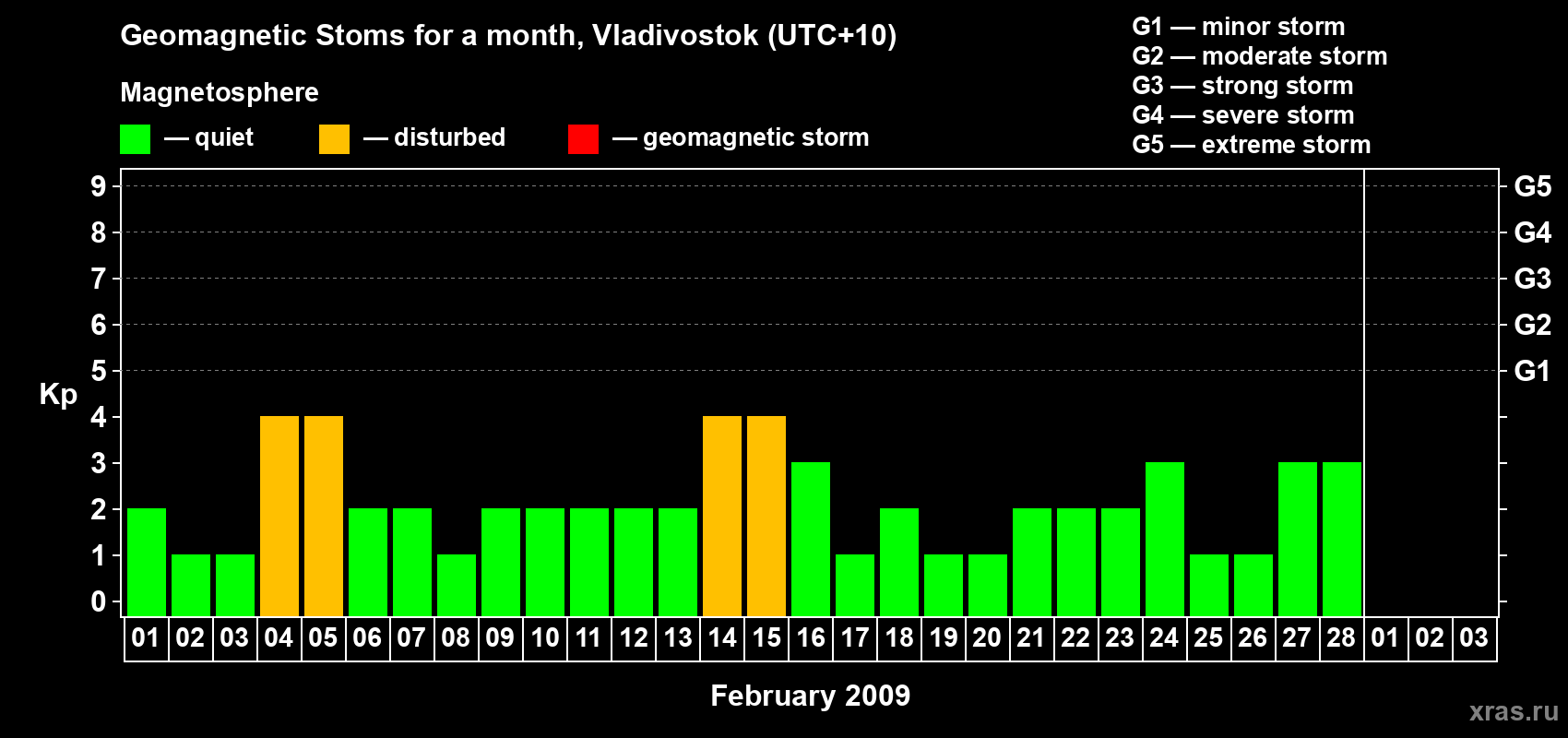 Geomagnetic Stoms for a month, Vladivostok (UTC+10)

Magnetosphere

— quiet — disturbed — geomagnetic storm

G1 — minor storm
G2 — moderate storm
G3 — strong storm
G4 — severe storm
G5 — extreme storm

Kp

9 8 7 6 5 4 3 2 1 0

G5 G4 G3 G2 G1

01 02 03 04 05 06 07 08 09 10 11 12 13 14 15 16 17 18 19 20 21 22 23 24 25 26 27 28 01 02 03

February 2009

xras.ru